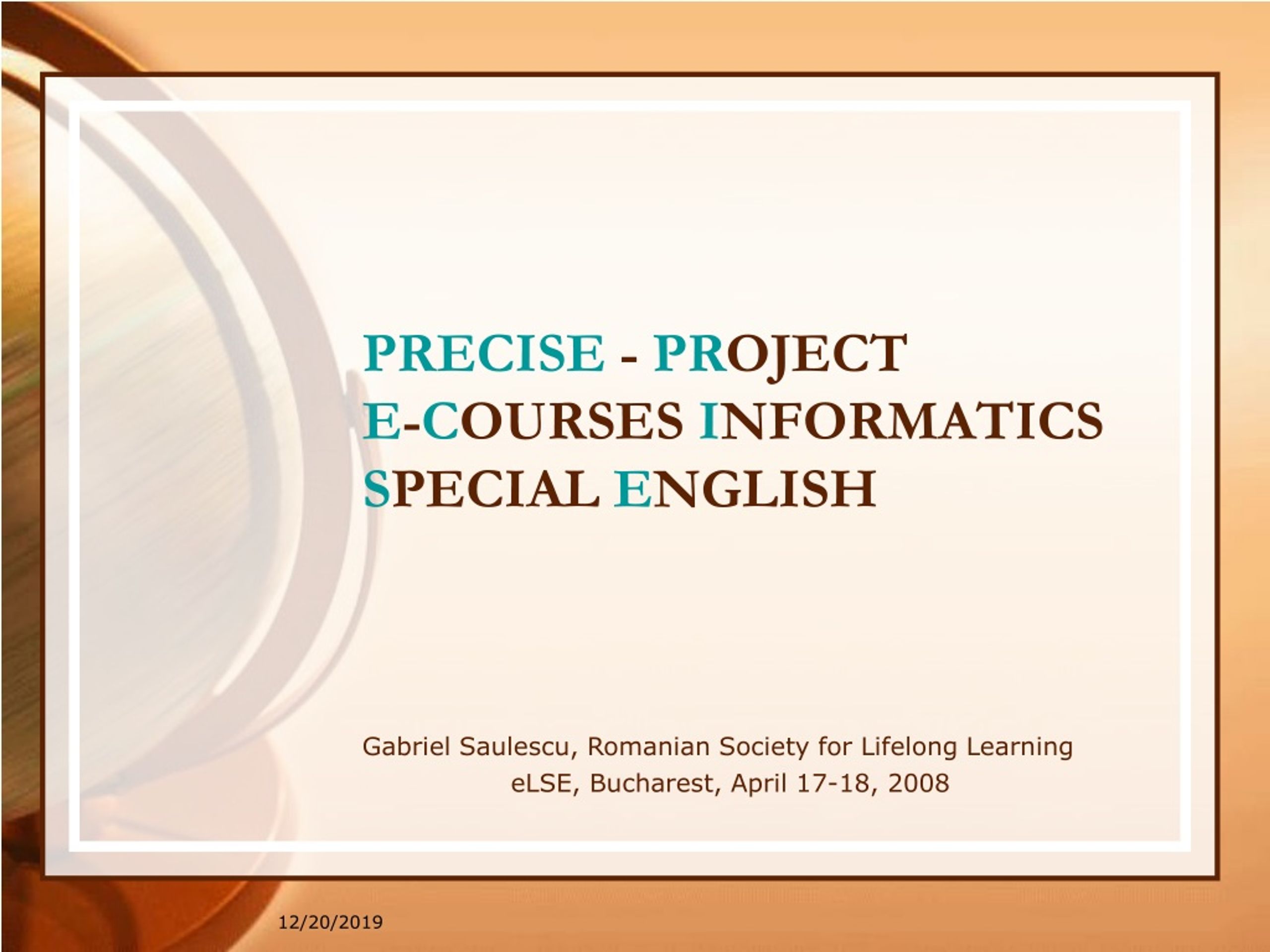 PRECISE - PROJECT
E-COURSES INFORMATICS
SPECIAL ENGLISH

Gabriel Saulescu, Romanian Society for Lifelong Learning
eLSE, Bucharest, April 17-18, 2008

12/20/2019